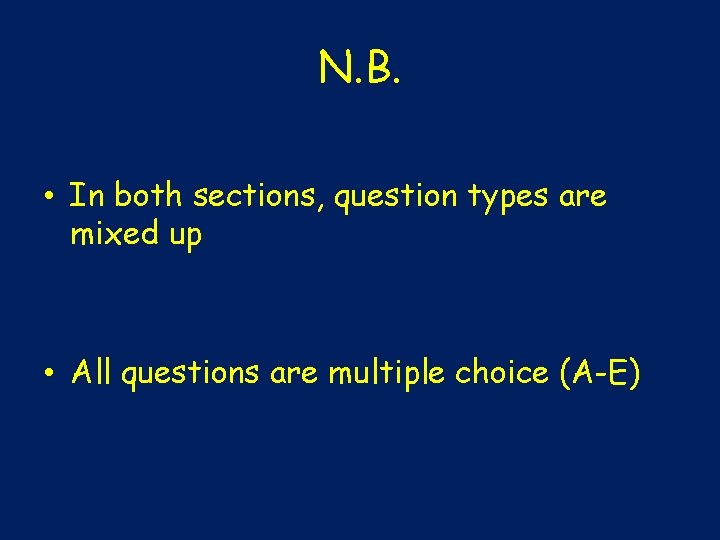 N.B.

• In both sections, question types are mixed up

• All questions are multiple choice (A-E)